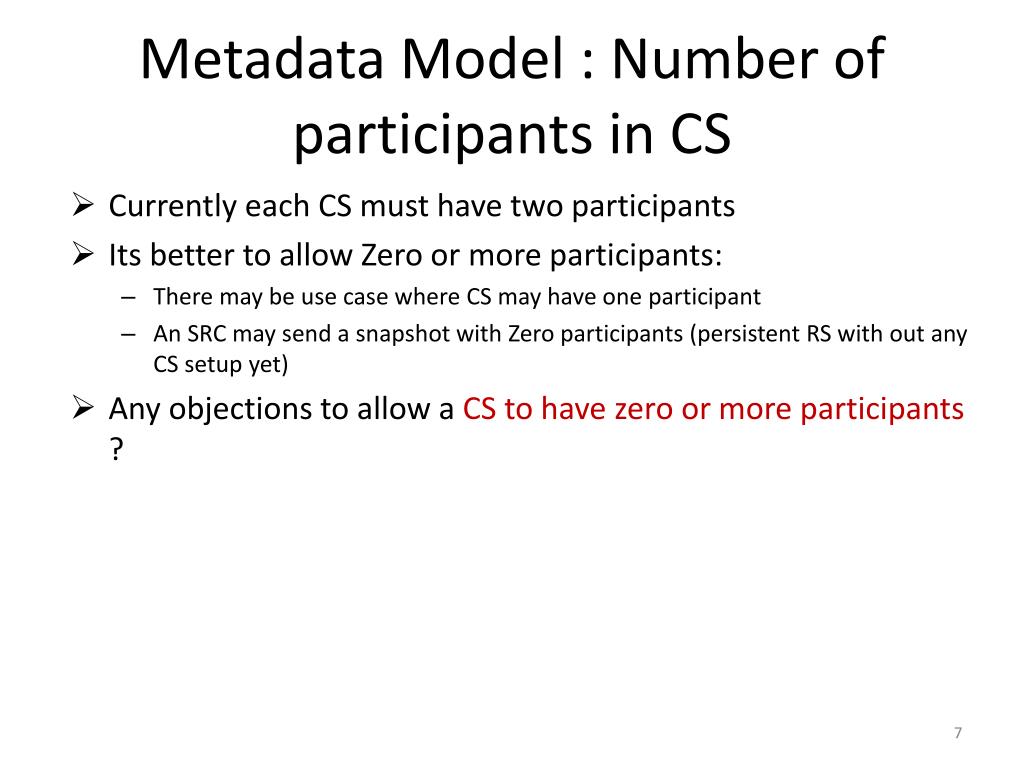 Metadata Model : Number of participants in CS

➢ Currently each CS must have two participants

➢ Its better to allow Zero or more participants:

– There may be use case where CS may have one participant

– An SRC may send a snapshot with Zero participants (persistent RS with out any CS setup yet)

➢ Any objections to allow a CS to have zero or more participants ?

7